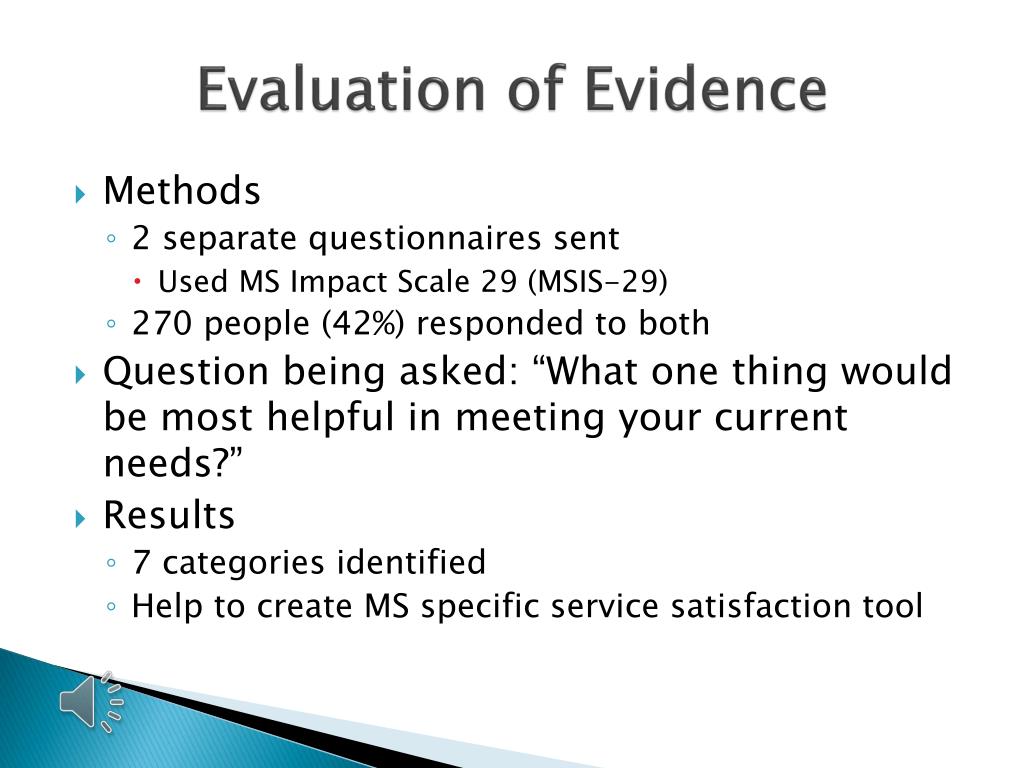 Evaluation of Evidence

Methods
2 separate questionnaires sent
Used MS Impact Scale 29 (MSIS-29)
270 people (42%) responded to both
Question being asked: “What one thing would be most helpful in meeting your current needs?”
Results
7 categories identified
Help to create MS specific service satisfaction tool